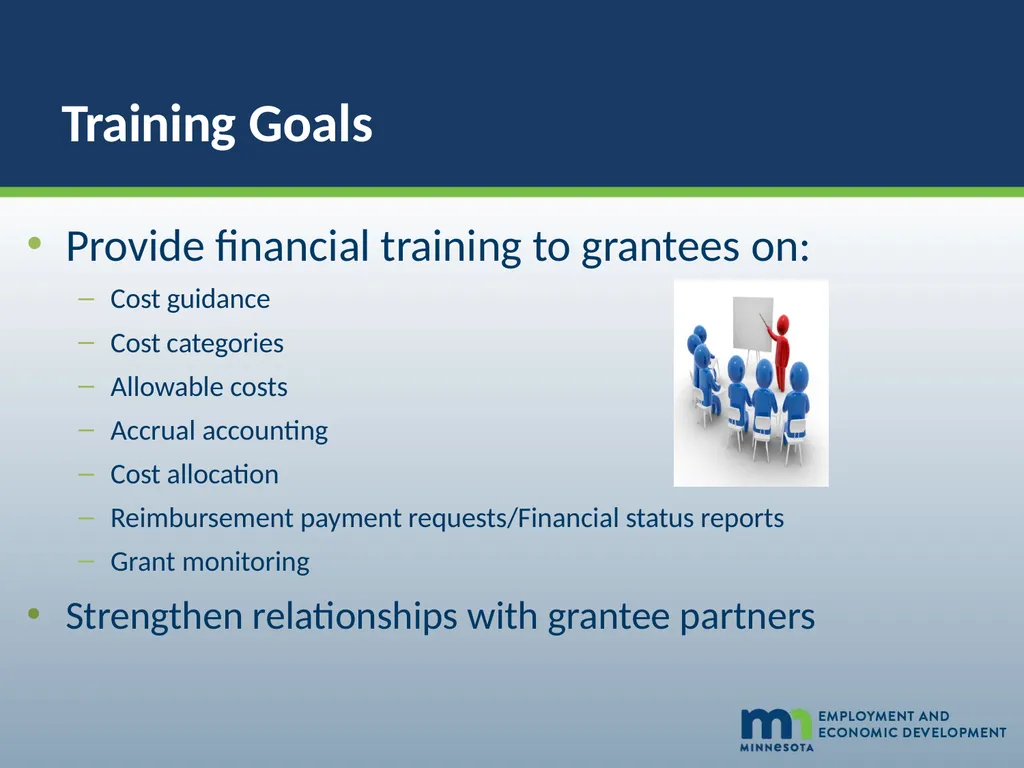 Training Goals

• Provide financial training to grantees on:
– Cost guidance
– Cost categories
– Allowable costs
– Accrual accounting
– Cost allocation
– Reimbursement payment requests/Financial status reports
– Grant monitoring

• Strengthen relationships with grantee partners

mn MINNESOTA EMPLOYMENT AND ECONOMIC DEVELOPMENT